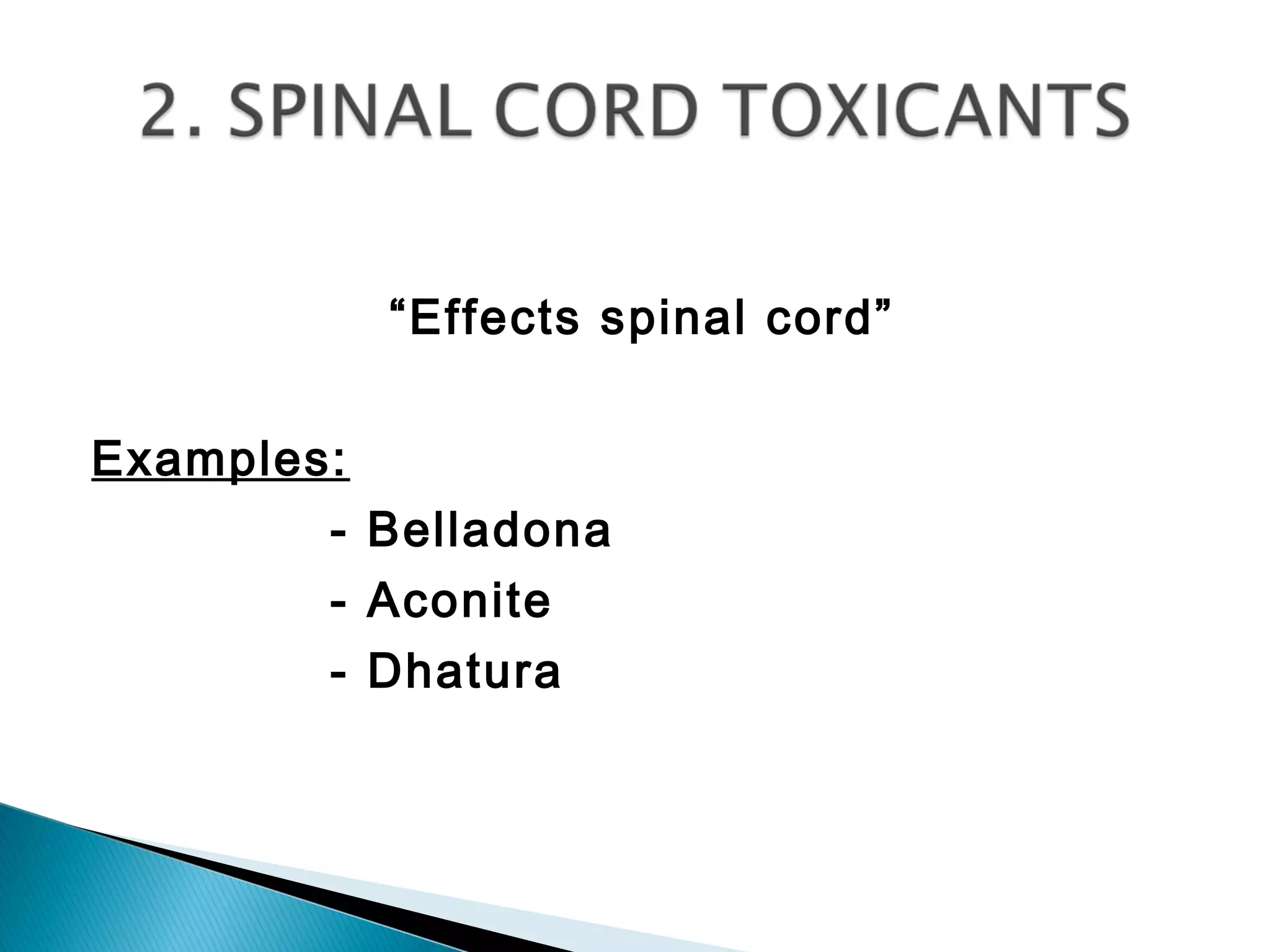 2. SPINAL CORD TOXICANTS

“Effects spinal cord”

Examples:

- Belladona
- Aconite
- Dhatura